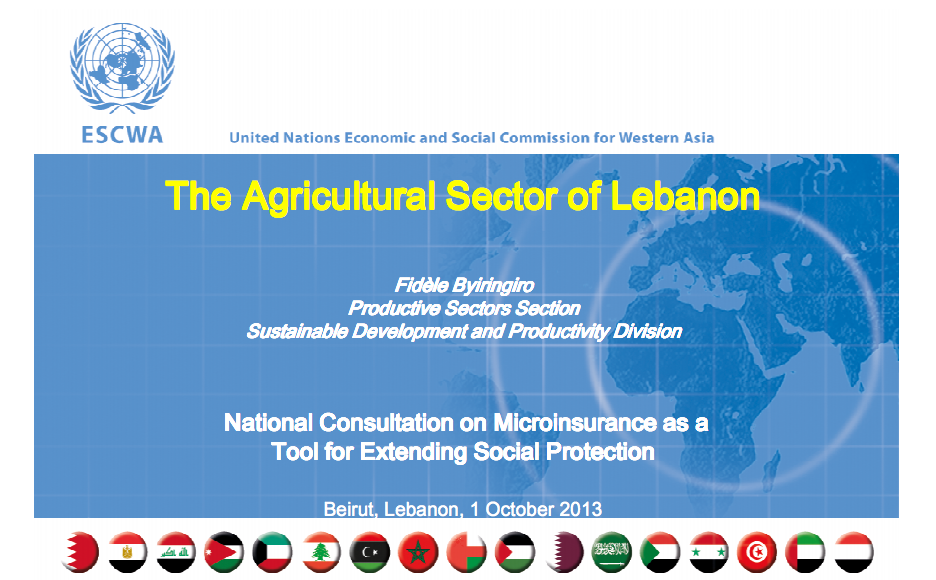 ESCWA

United Nations Economic and Social Commission for Western Asia

The Agricultural Sector of Lebanon

Fidèle Byiringiro
Productive Sectors Section
Sustainable Development and Productivity Division

National Consultation on Microinsurance as a Tool for Extending Social Protection

Beirut, Lebanon, 1 October 2013